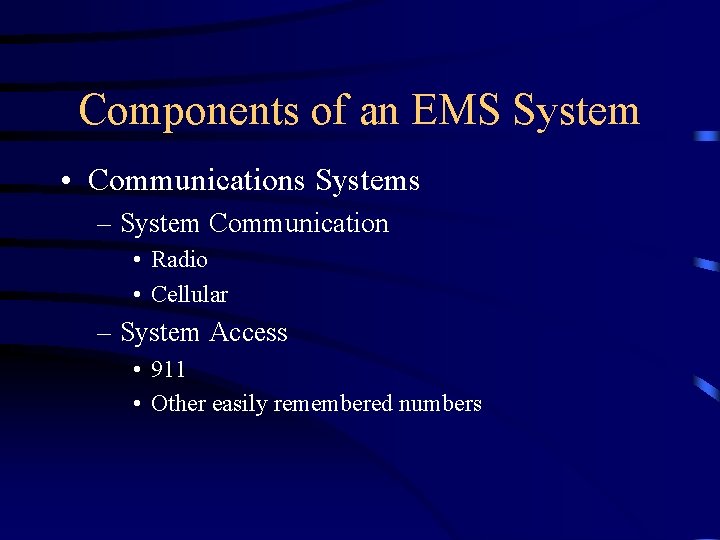 Components of an EMS System

• Communications Systems
– System Communication
• Radio
• Cellular
– System Access
• 911
• Other easily remembered numbers